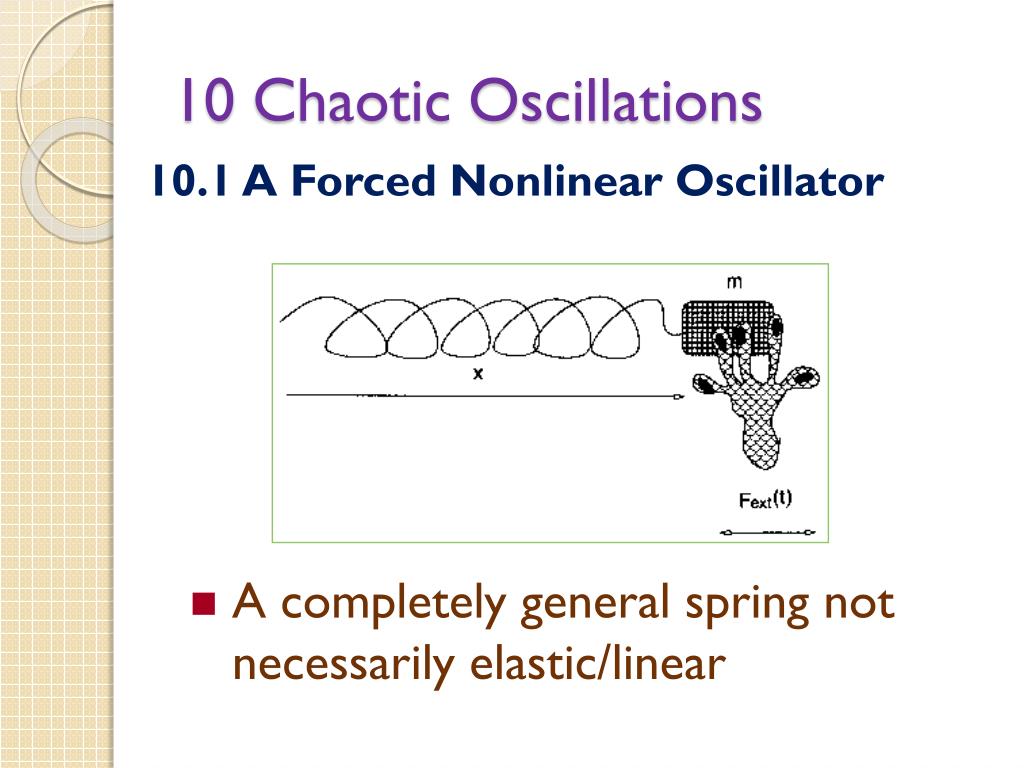 10 Chaotic Oscillations

10.1 A Forced Nonlinear Oscillator

m

x

$F_{ext}(t)$

A completely general spring not necessarily elastic/linear